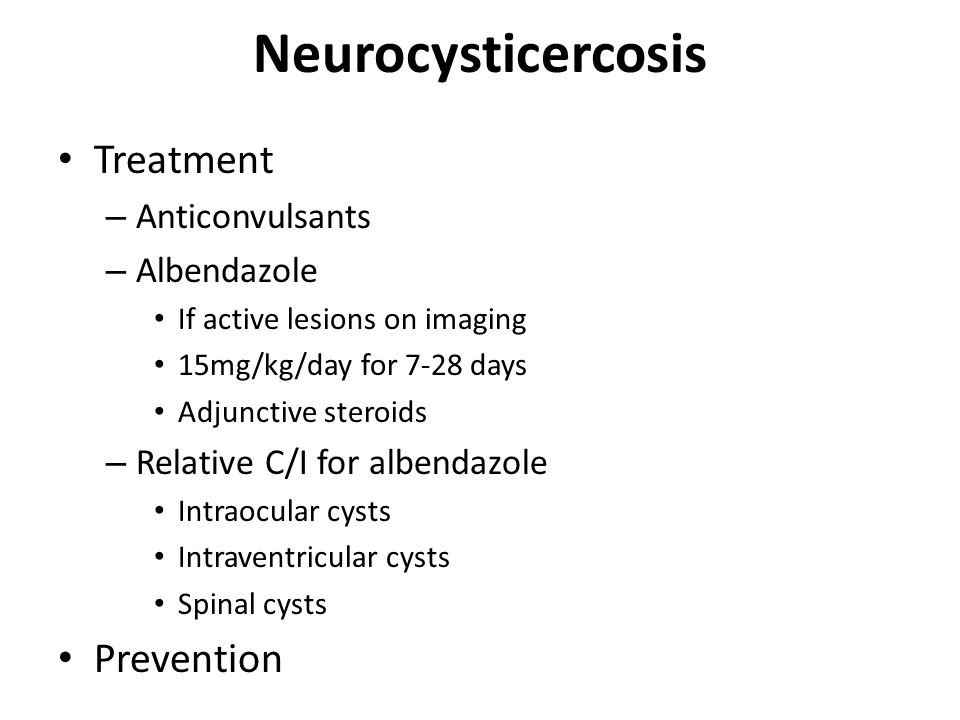 Neurocysticercosis

• Treatment
– Anticonvulsants
– Albendazole
• If active lesions on imaging
• 15mg/kg/day for 7-28 days
• Adjunctive steroids
– Relative C/I for albendazole
• Intraocular cysts
• Intraventricular cysts
• Spinal cysts
• Prevention